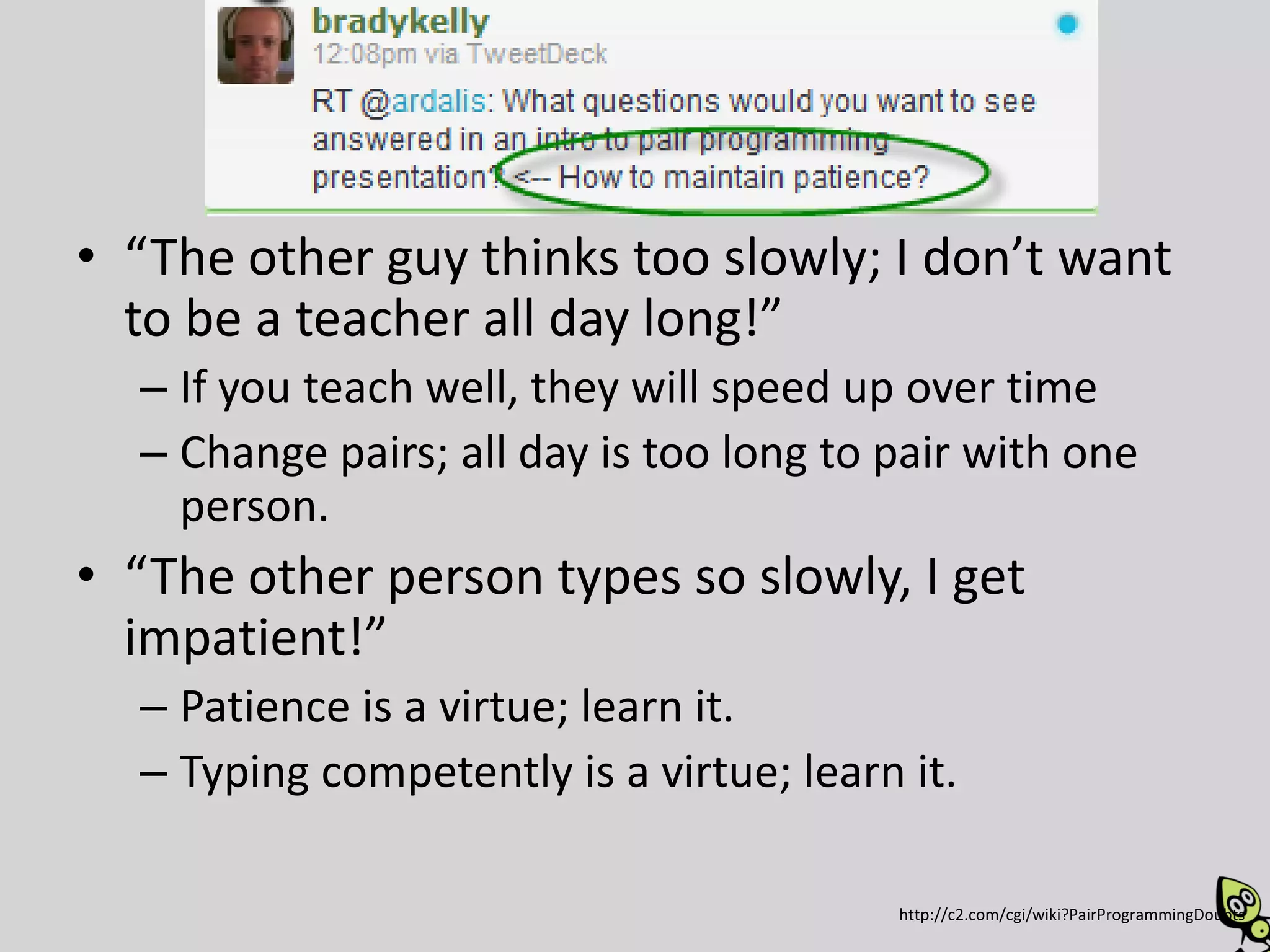 bradykelly
12:08pm via TweetDeck

RT @ardalis: What questions would you want to see answered in an intro to pair programming presentation? <-- How to maintain patience?

• “The other guy thinks too slowly; I don’t want to be a teacher all day long!”
– If you teach well, they will speed up over time
– Change pairs; all day is too long to pair with one person.
• “The other person types so slowly, I get impatient!”
– Patience is a virtue; learn it.
– Typing competently is a virtue; learn it.

http://c2.com/cgi/wiki?PairProgrammingDoubts